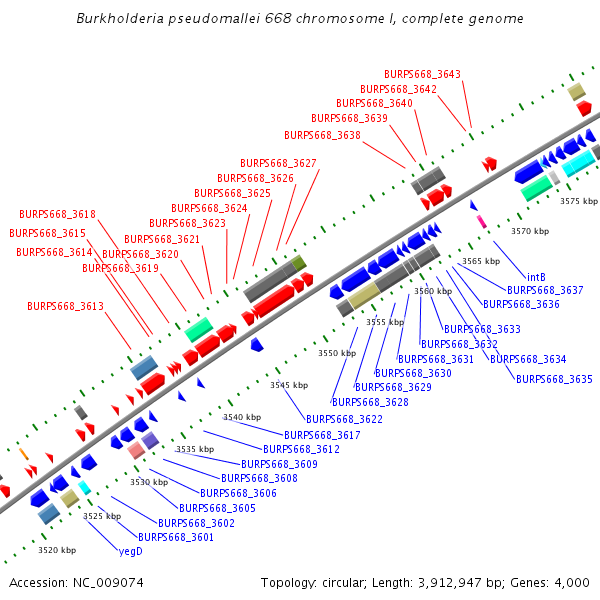 Burkholderia pseudomallei 668 chromosome I, complete genome

BURPS668_3643
BURPS668_3642
BURPS668_3640
BURPS668_3639
BURPS668_3638
BURPS668_3627
BURPS668_3626
BURPS668_3625
BURPS668_3624
BURPS668_3623
BURPS668_3621
BURPS668_3620
BURPS668_3619
BURPS668_3618
BURPS668_3615
BURPS668_3614
BURPS668_3613

3575 kbp
3570 kbp
3565 kbp
3560 kbp
3555 kbp
3550 kbp
3545 kbp
3540 kbp
3535 kbp
3530 kbp
3525 kbp
3520 kbp

intB
BURPS668_3637
BURPS668_3636
BURPS668_3633
BURPS668_3632
BURPS668_3634
BURPS668_3631
BURPS668_3635
BURPS668_3630
BURPS668_3629
BURPS668_3628
BURPS668_3622
BURPS668_3617
BURPS668_3612
BURPS668_3609
BURPS668_3608
BURPS668_3606
BURPS668_3605
BURPS668_3602
BURPS668_3601
yegD

Accession: NC_009074
Topology: circular; Length: 3,912,947 bp; Genes: 4,000